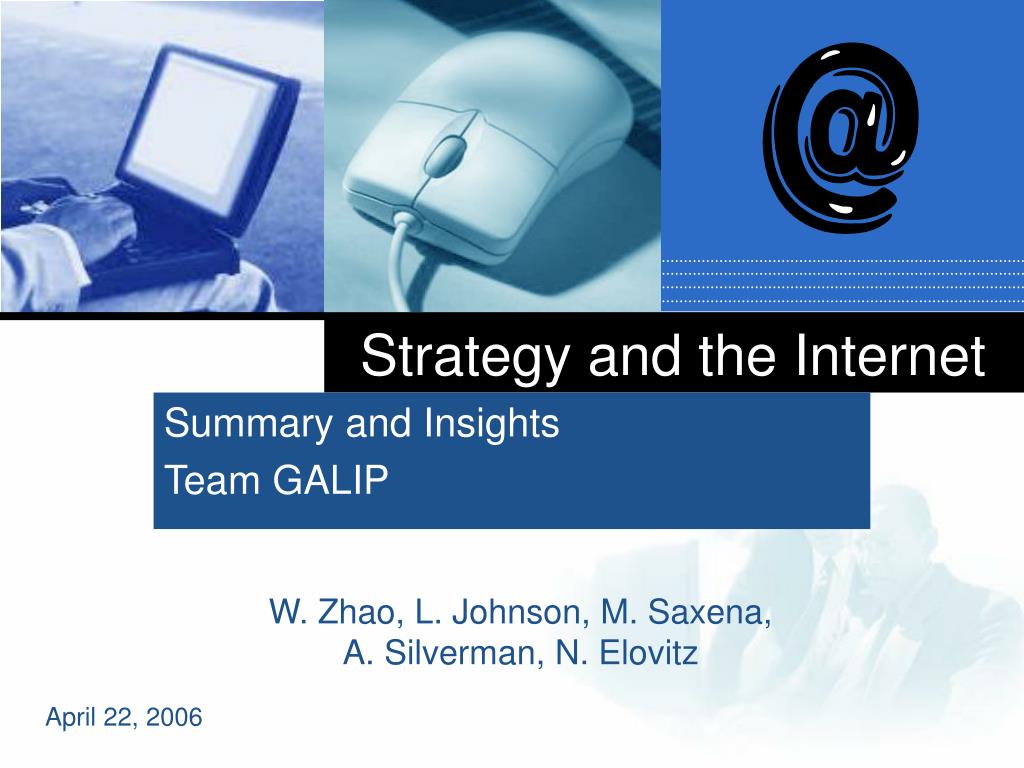 @

Strategy and the Internet

Summary and Insights

Team GALIP

W. Zhao, L. Johnson, M. Saxena, A. Silverman, N. Elovitz

April 22, 2006